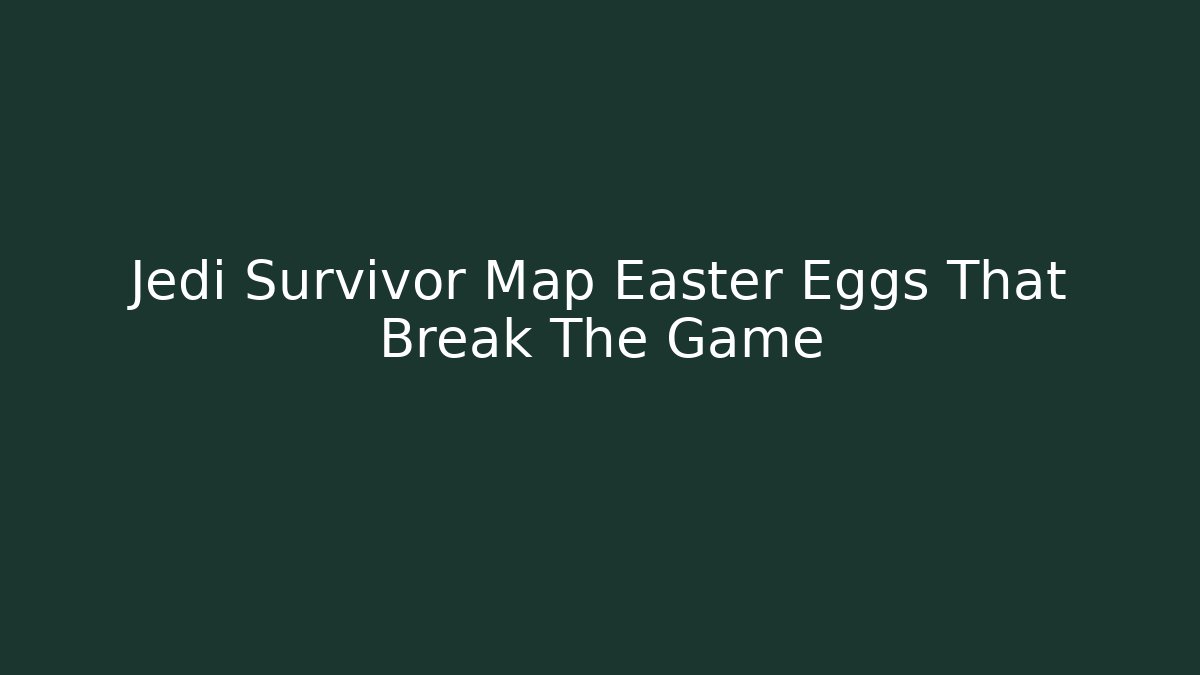 Jedi Survivor Map Easter Eggs That Break The Game